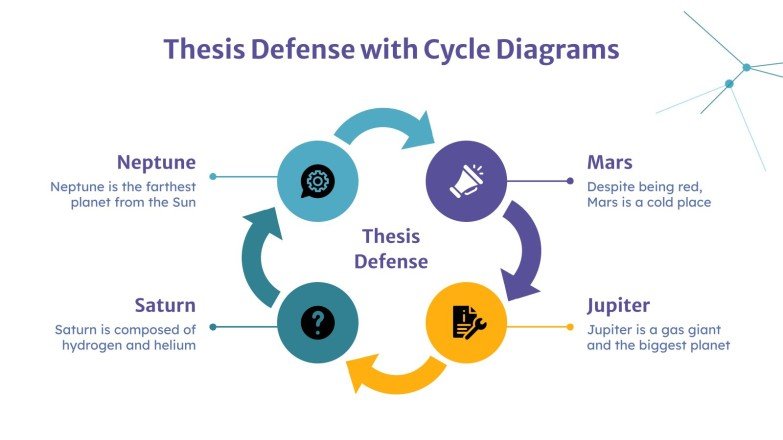 Thesis Defense with Cycle Diagrams

Neptune
Neptune is the farthest planet from the Sun

Mars
Despite being red, Mars is a cold place

Thesis Defense

Saturn
Saturn is composed of hydrogen and helium

Jupiter
Jupiter is a gas giant and the biggest planet